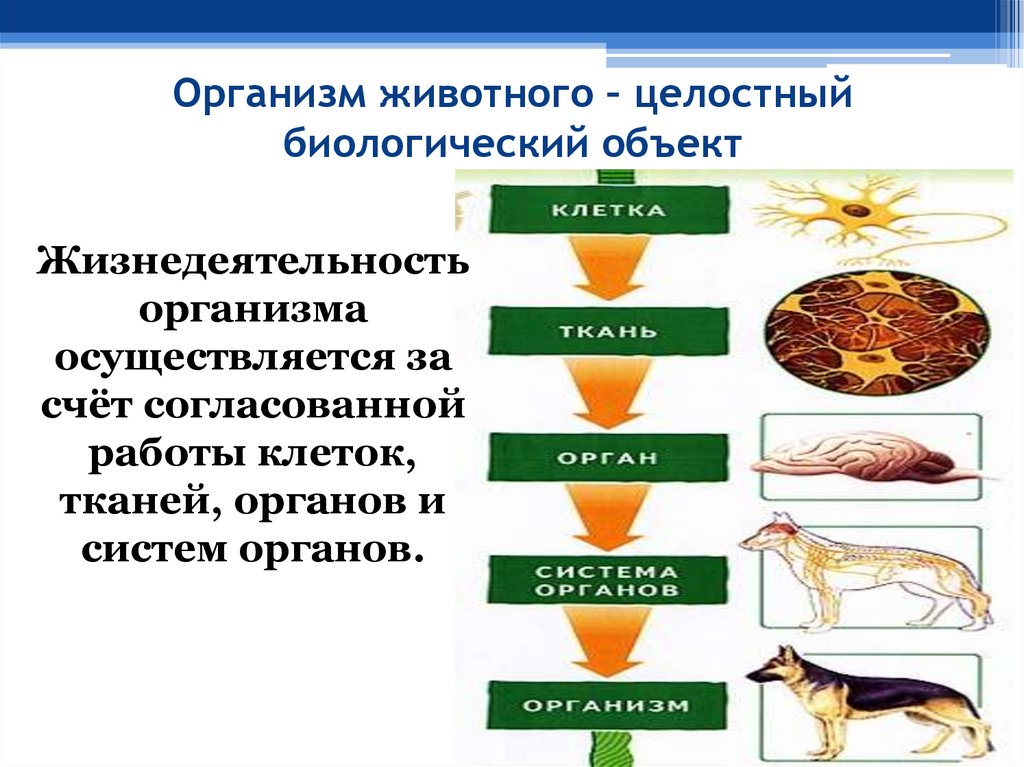 Организм животного – целостный биологический объект

Жизнедеятельность организма осуществляется за счёт согласованной работы клеток, тканей, органов и систем органов.

КЛЕТКА

ТКАНЬ

ОРГАН

СИСТЕМА ОРГАНОВ

ОРГАНИЗМ